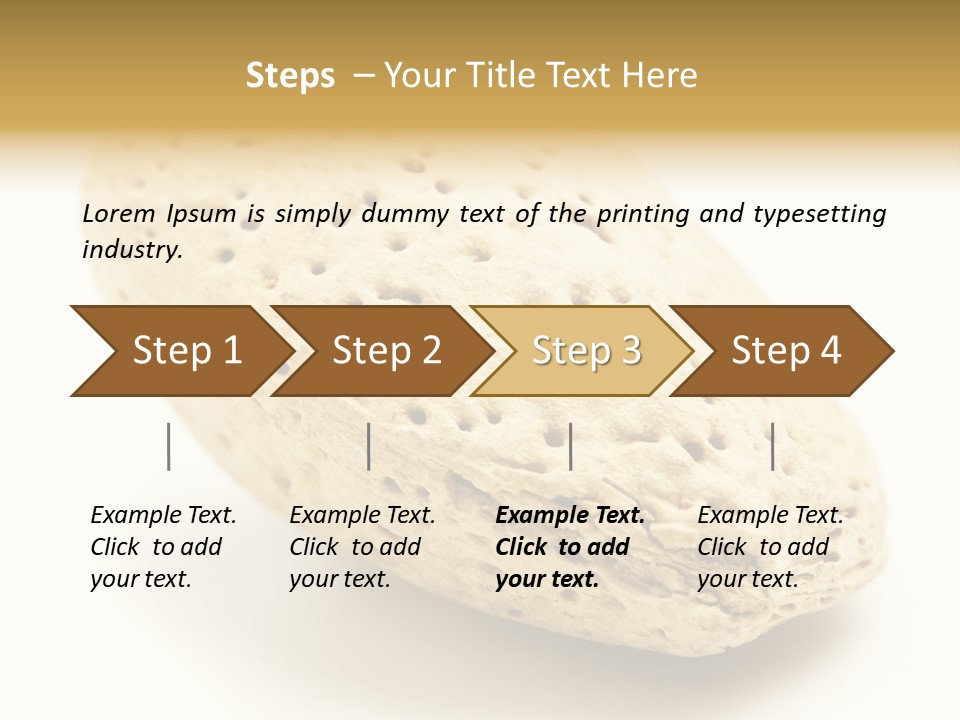 Steps – Your Title Text Here

Lorem Ipsum is simply dummy text of the printing and typesetting industry.

Step 1

Step 2

Step 3

Step 4

Example Text. Click to add your text.

Example Text. Click to add your text.

Example Text. Click to add your text.

Example Text. Click to add your text.